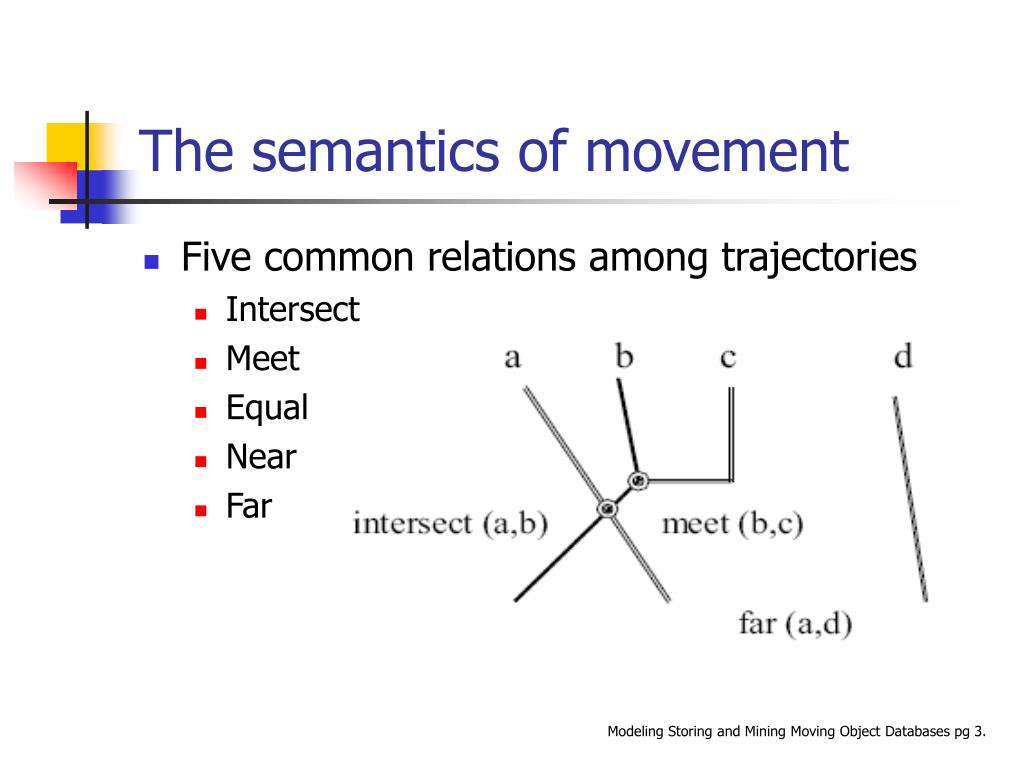 The semantics of movement

Five common relations among trajectories
Intersect
Meet
Equal
Near
Far

a
b
c
d
intersect (a,b)
meet (b,c)
far (a,d)

Modeling Storing and Mining Moving Object Databases pg 3.